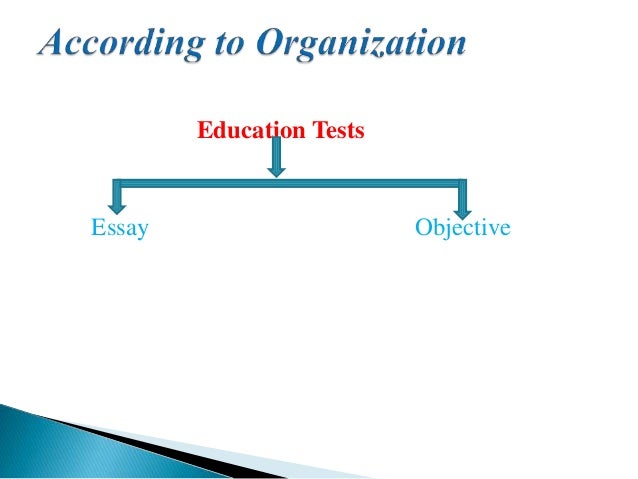 According to Organization

Education Tests

Essay

Objective